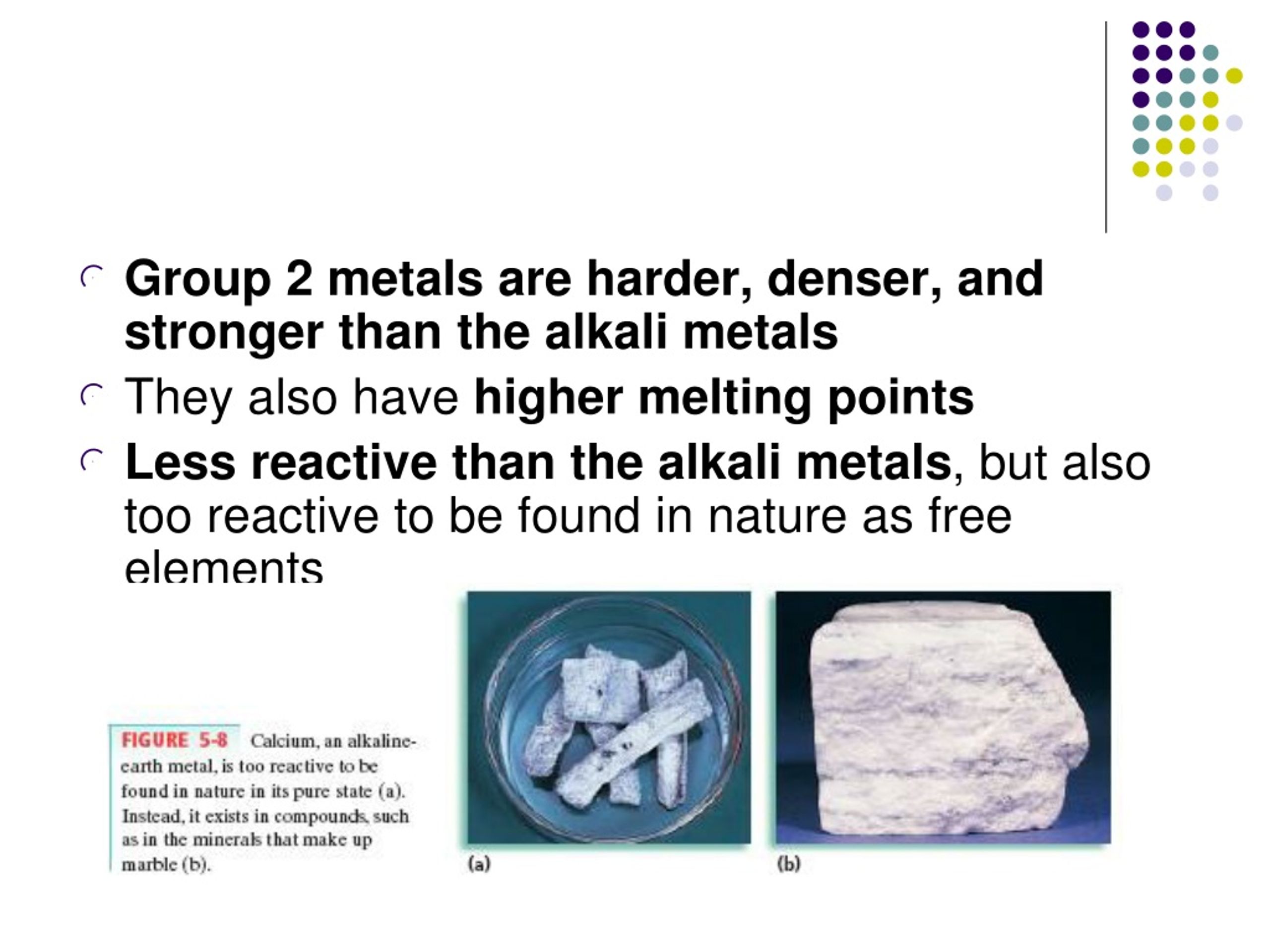 Group 2 metals are harder, denser, and stronger than the alkali metals

They also have higher melting points

Less reactive than the alkali metals, but also too reactive to be found in nature as free elements

FIGURE 5-8 Calcium, an alkaline-earth metal, is too reactive to be found in nature in its pure state (a). Instead, it exists in compounds, such as in the minerals that make up marble (b).

(a)

(b)